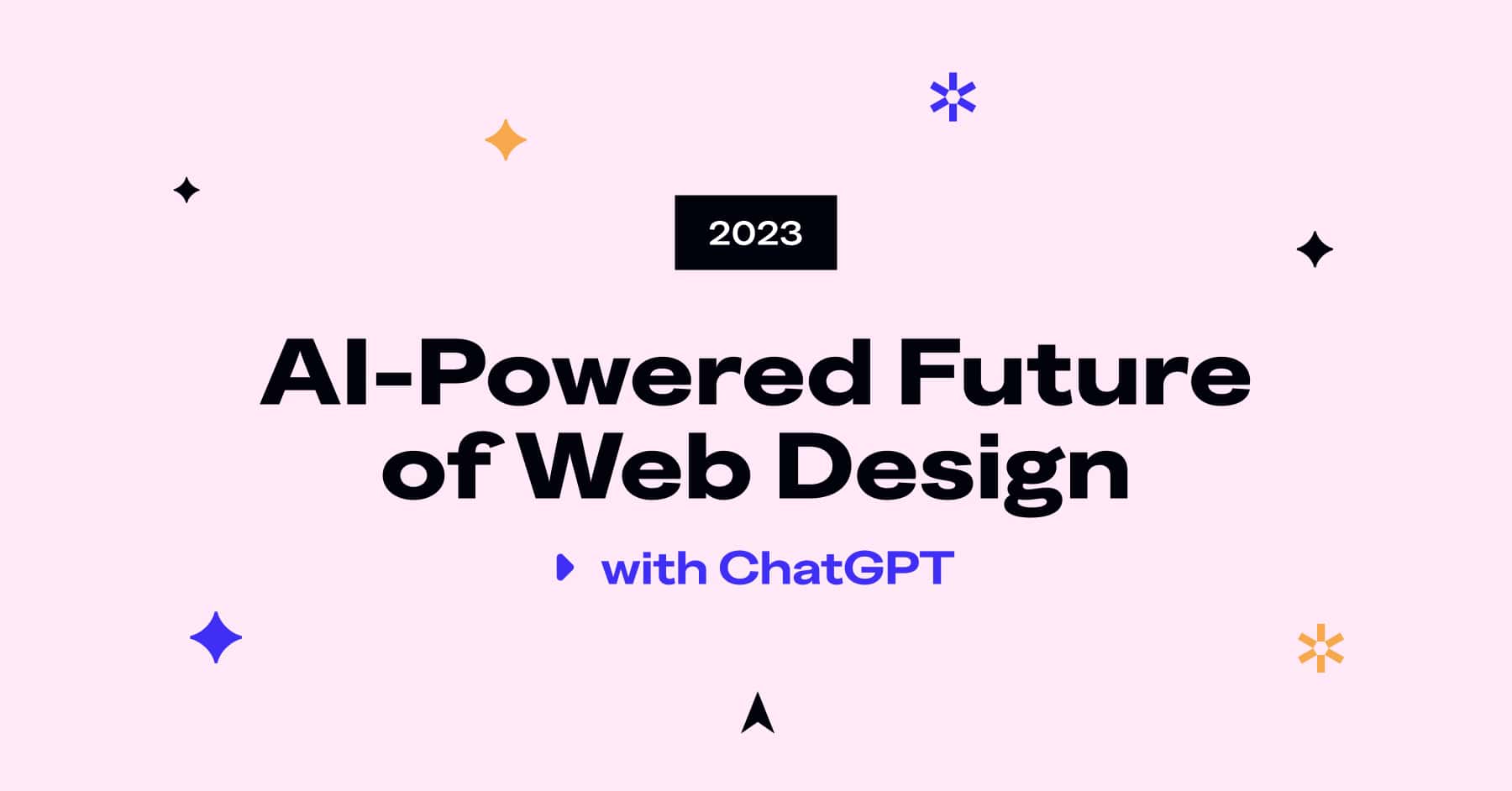 2023

AI-Powered Future of Web Design

with ChatGPT